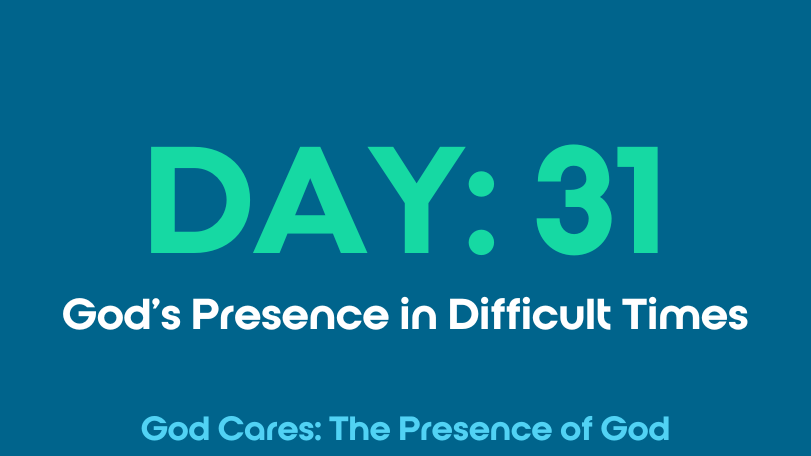 DAY: 31

God’s Presence in Difficult Times

God Cares: The Presence of God